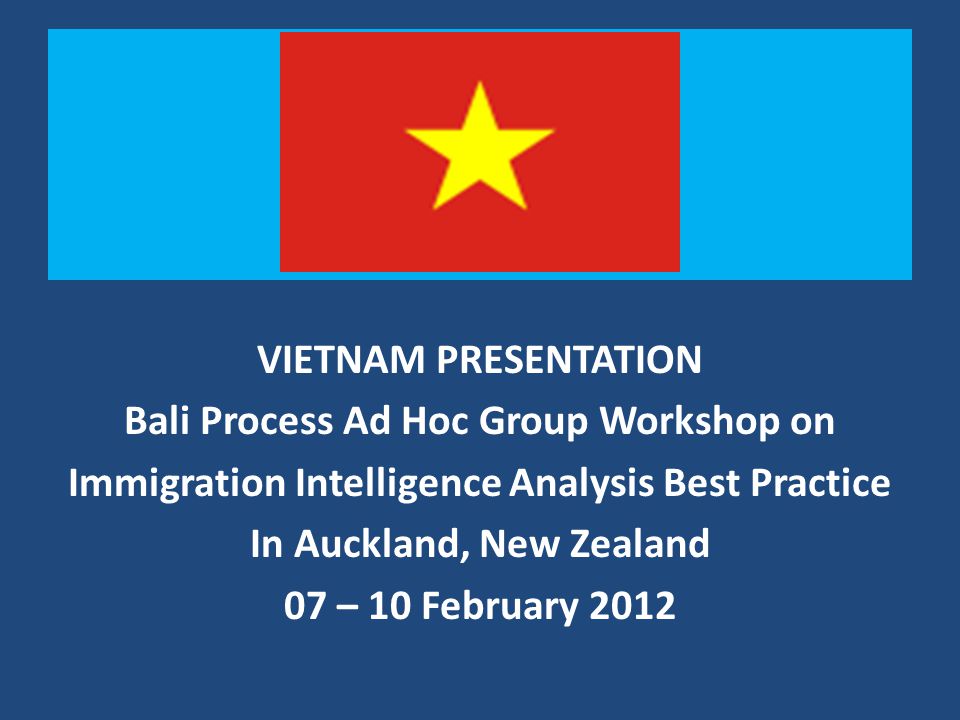 VIETNAM PRESENTATION
Bali Process Ad Hoc Group Workshop on Immigration Intelligence Analysis Best Practice In Auckland, New Zealand
07 – 10 February 2012